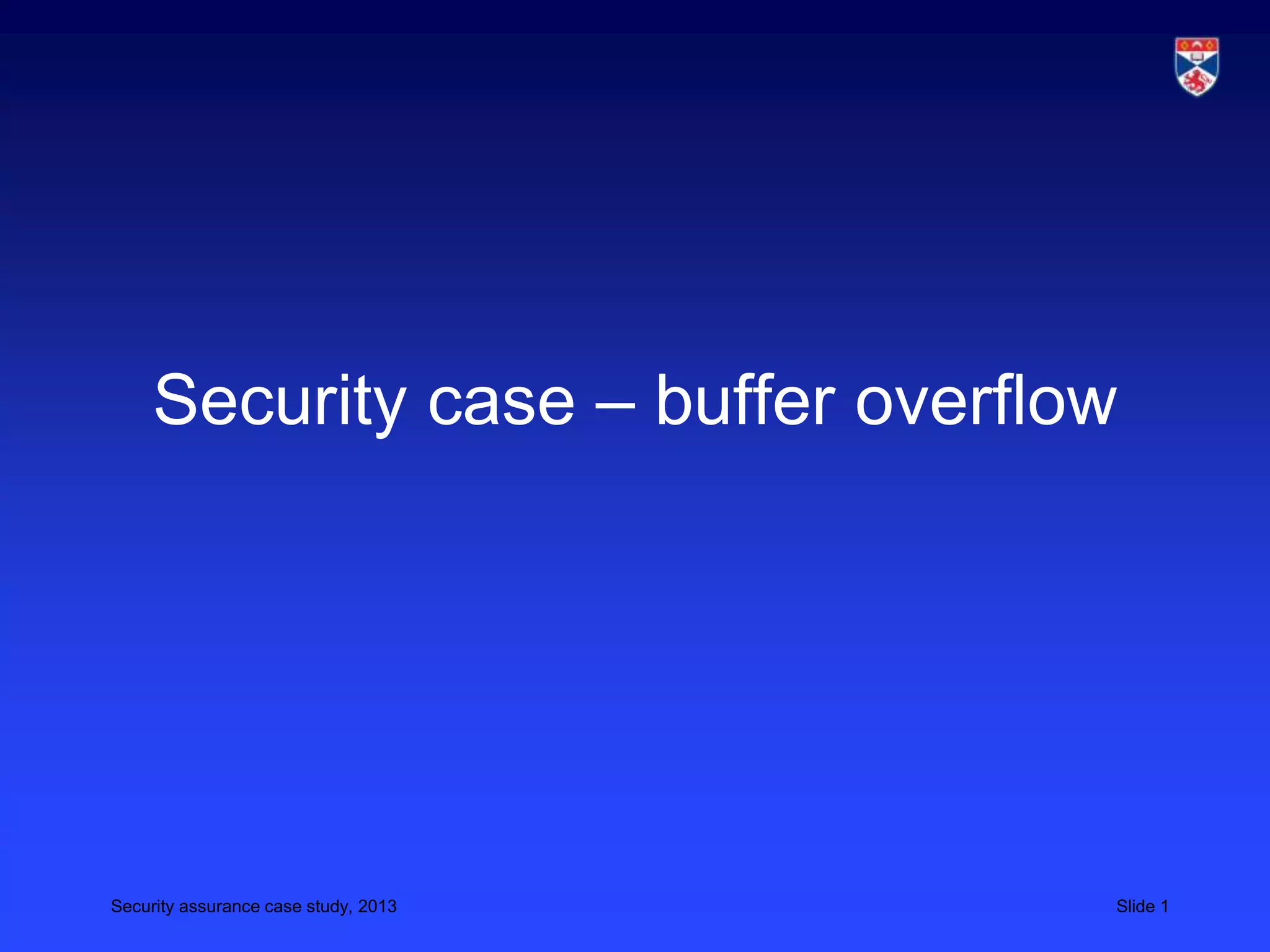 Security case – buffer overflow

Security assurance case study, 2013

Slide 1